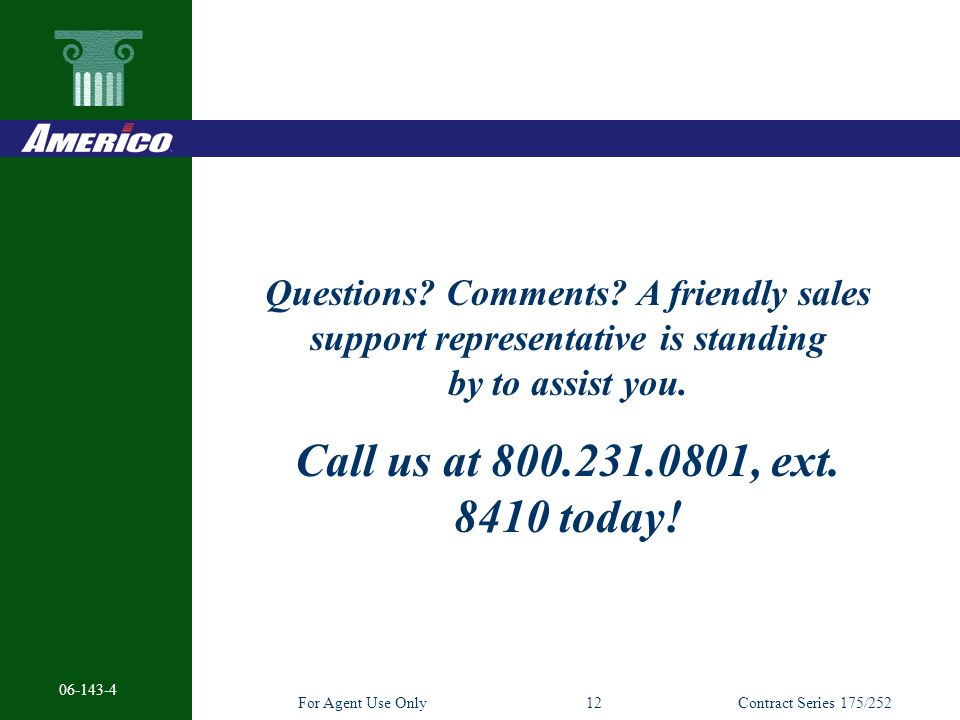 AMERICO

Questions? Comments? A friendly sales support representative is standing by to assist you.

Call us at 800.231.0801, ext. 8410 today!

06-143-4

For Agent Use Only

12

Contract Series 175/252